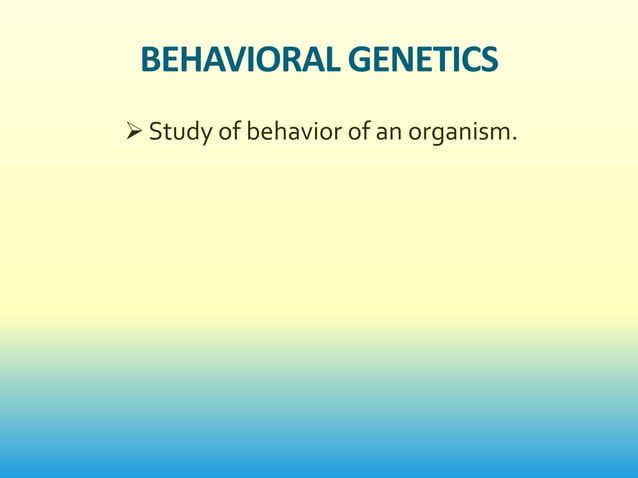 BEHAVIORAL GENETICS

➢ Study of behavior of an organism.